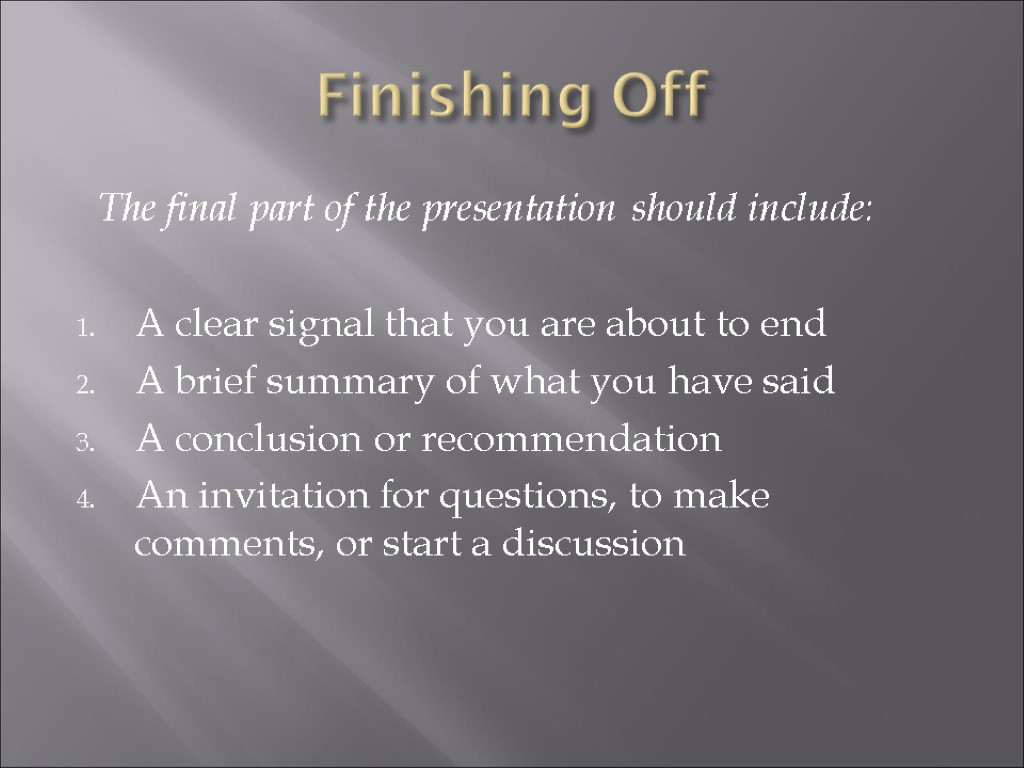 Finishing Off

The final part of the presentation should include:

1. A clear signal that you are about to end
2. A brief summary of what you have said
3. A conclusion or recommendation
4. An invitation for questions, to make comments, or start a discussion